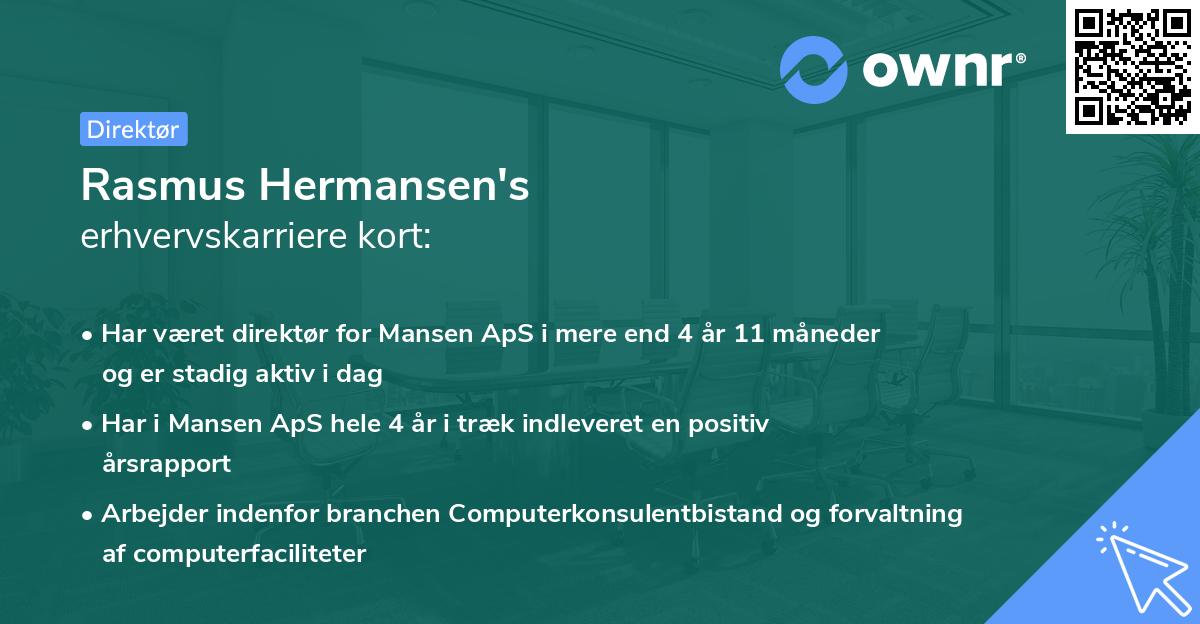 ownr®

Direktør

Rasmus Hermansen's
erhvervskarriere kort:

• Har været direktør for Mansen ApS i mere end 4 år 11 måneder og er stadig aktiv i dag

• Har i Mansen ApS hele 4 år i træk indleveret en positiv årsrapport

• Arbejder indenfor branchen Computerkonsulentbistand og forvaltning af computerfaciliteter